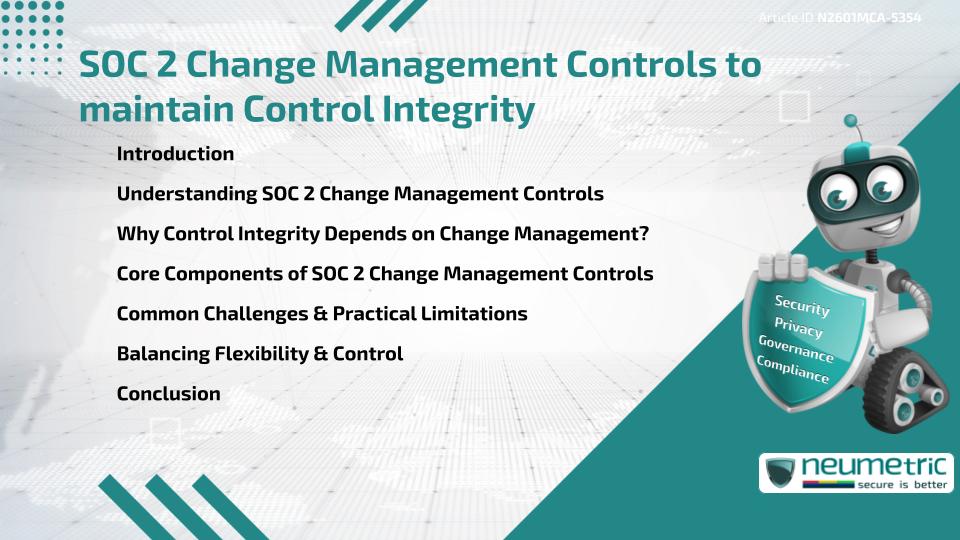 Article ID N2601MCA-5354

SOC 2 Change Management Controls to maintain Control Integrity

Introduction

Understanding SOC 2 Change Management Controls

Why Control Integrity Depends on Change Management?

Core Components of SOC 2 Change Management Controls

Common Challenges & Practical Limitations

Balancing Flexibility & Control

Conclusion

Security
Privacy
Governance
Compliance

neumetric
secure is better